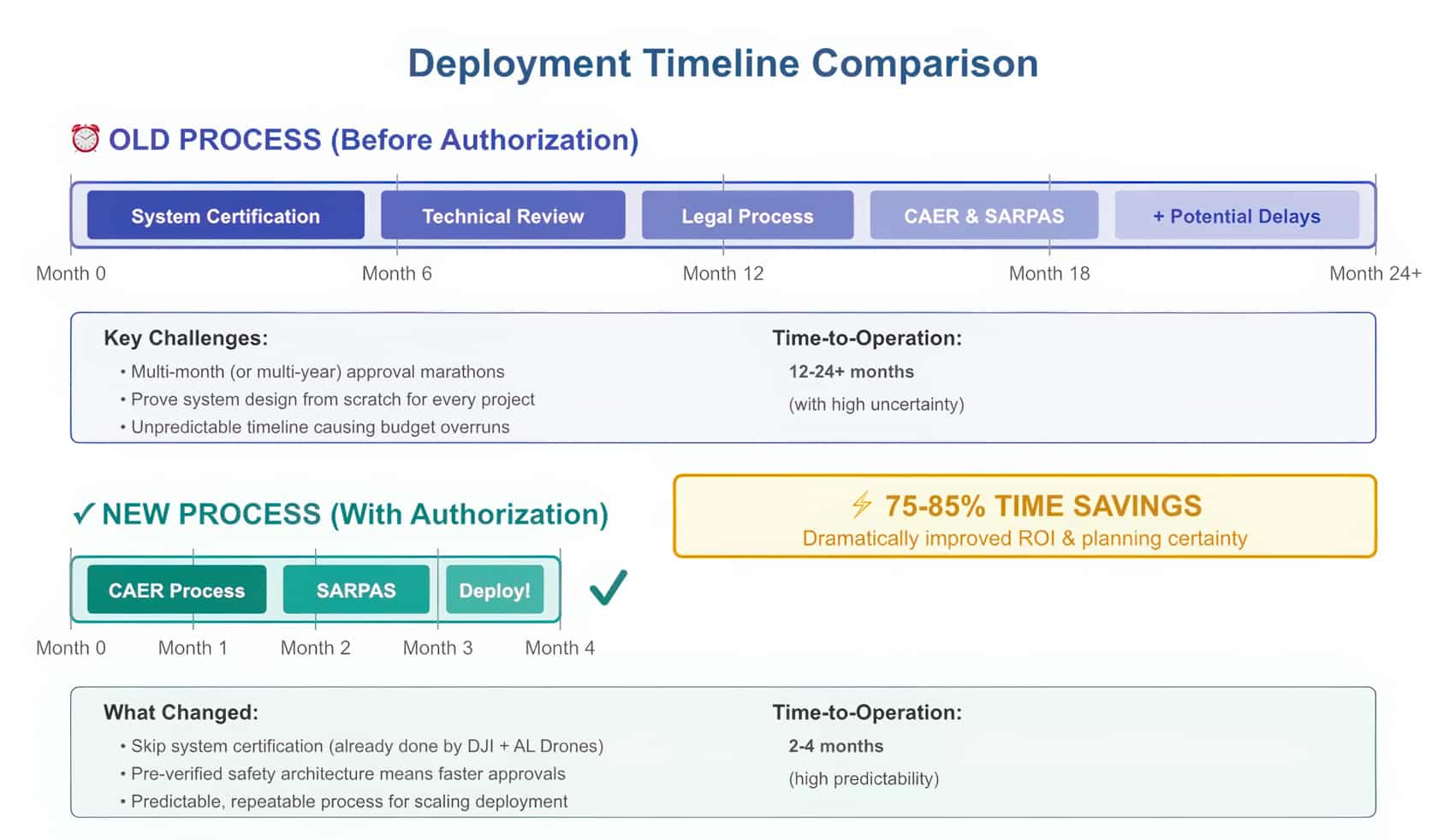 Deployment Timeline Comparison

⏰ OLD PROCESS (Before Authorization)

System Certification
Technical Review
Legal Process
CAER & SARPAS
+ Potential Delays

Month 0
Month 6
Month 12
Month 18
Month 24+

Key Challenges:
• Multi-month (or multi-year) approval marathons
• Prove system design from scratch for every project
• Unpredictable timeline causing budget overruns

Time-to-Operation:
12-24+ months
(with high uncertainty)

✓ NEW PROCESS (With Authorization)

⚡ 75-85% TIME SAVINGS
Dramatically improved ROI & planning certainty

CAER Process
SARPAS
Deploy!

✓

Month 0
Month 1
Month 2
Month 3
Month 4

What Changed:
• Skip system certification (already done by DJI + AL Drones)
• Pre-verified safety architecture means faster approvals
• Predictable, repeatable process for scaling deployment

Time-to-Operation:
2-4 months
(high predictability)